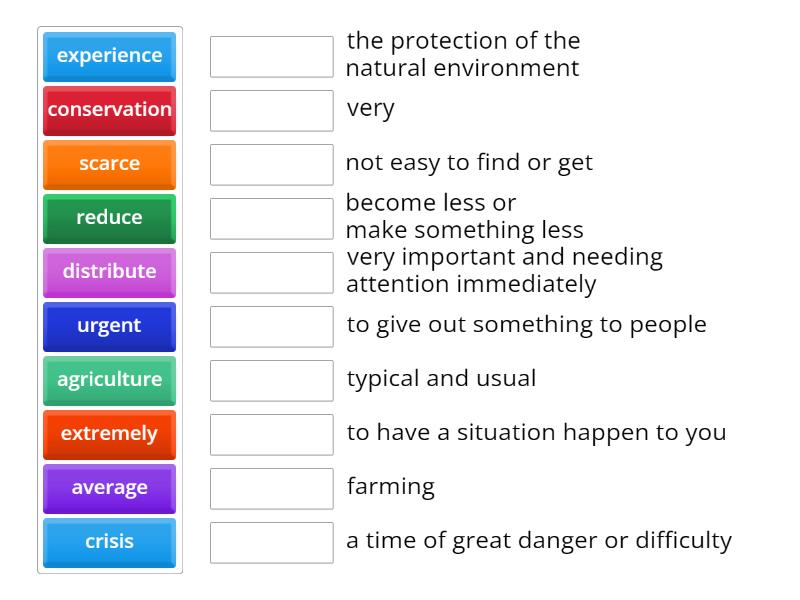 experience
conservation
scarce
reduce
distribute
urgent
agriculture
extremely
average
crisis

the protection of the natural environment
very
not easy to find or get
become less or make something less
very important and needing attention immediately
to give out something to people
typical and usual
to have a situation happen to you
farming
a time of great danger or difficulty